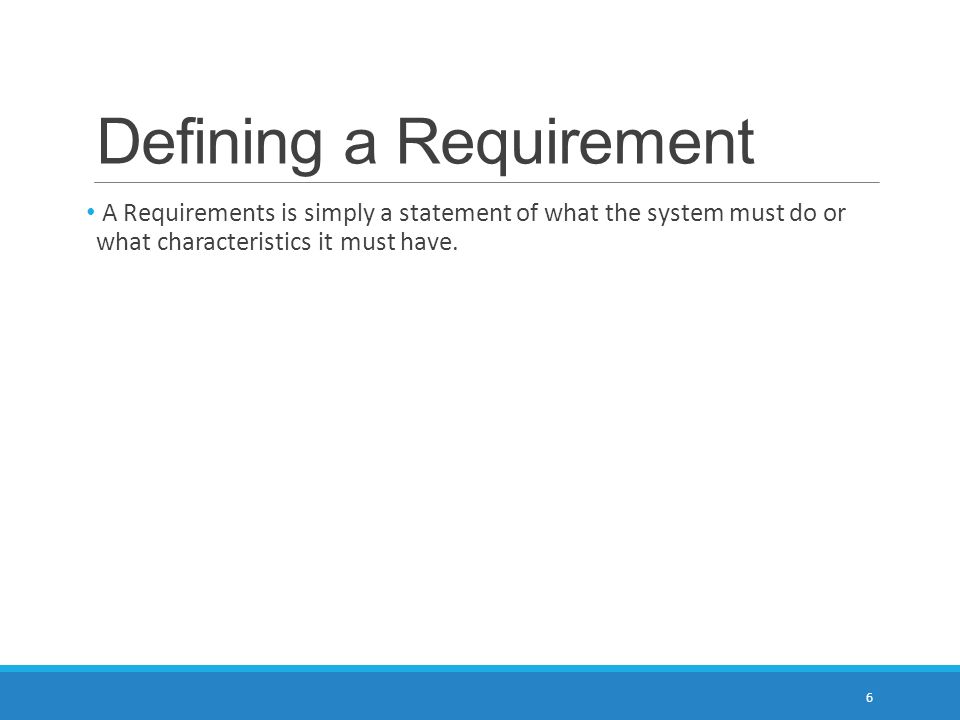 Defining a Requirement

• A Requirements is simply a statement of what the system must do or what characteristics it must have.

6